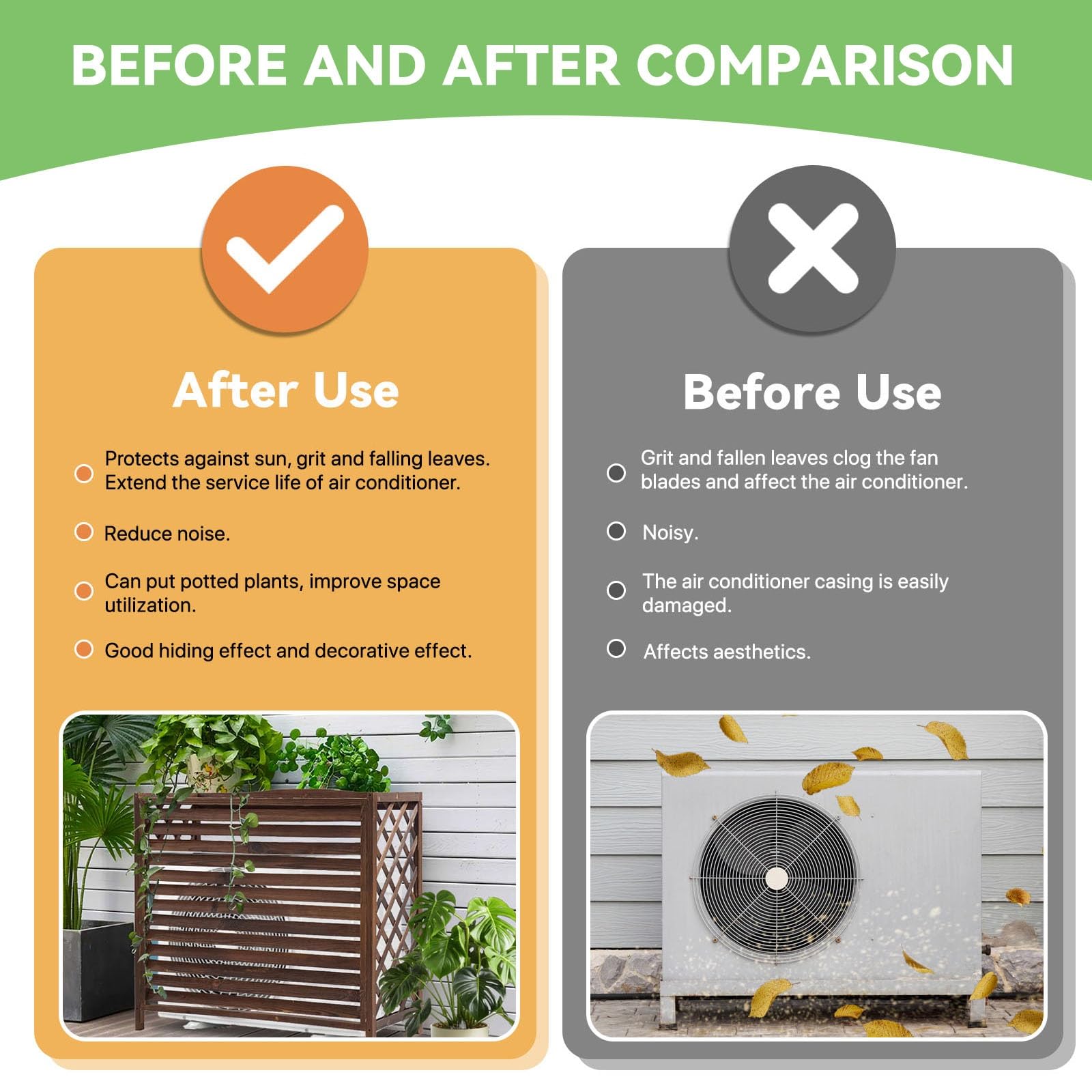 BEFORE AND AFTER COMPARISON

After Use

Protects against sun, grit and falling leaves. Extend the service life of air conditioner.

Reduce noise.

Can put potted plants, improve space utilization.

Good hiding effect and decorative effect.

Before Use

Grit and fallen leaves clog the fan blades and affect the air conditioner.

Noisy.

The air conditioner casing is easily damaged.

Affects aesthetics.